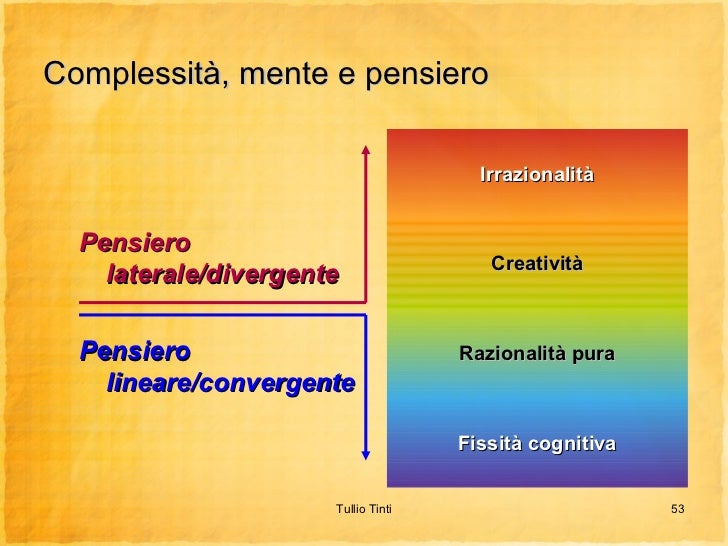 Complessità, mente e pensiero

Pensiero laterale/divergente

Pensiero lineare/convergente

Irrazionalità

Creatività

Razionalità pura

Fissità cognitiva

Tullio Tinti

53